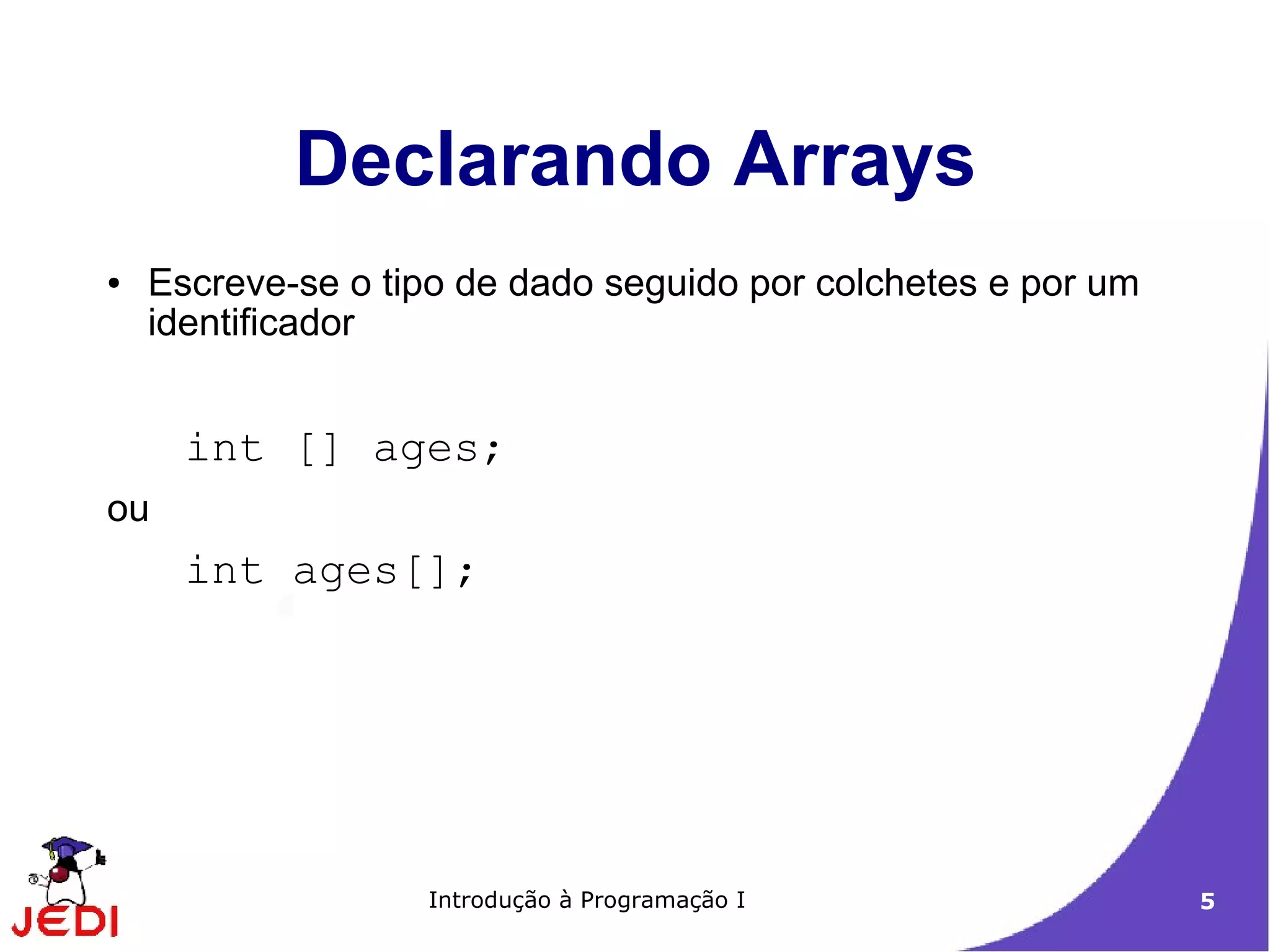 Declarando Arrays

• Escreve-se o tipo de dado seguido por colchetes e por um identificador

int [] ages;

ou

int ages[];

JEDI

Introdução à Programação I

5